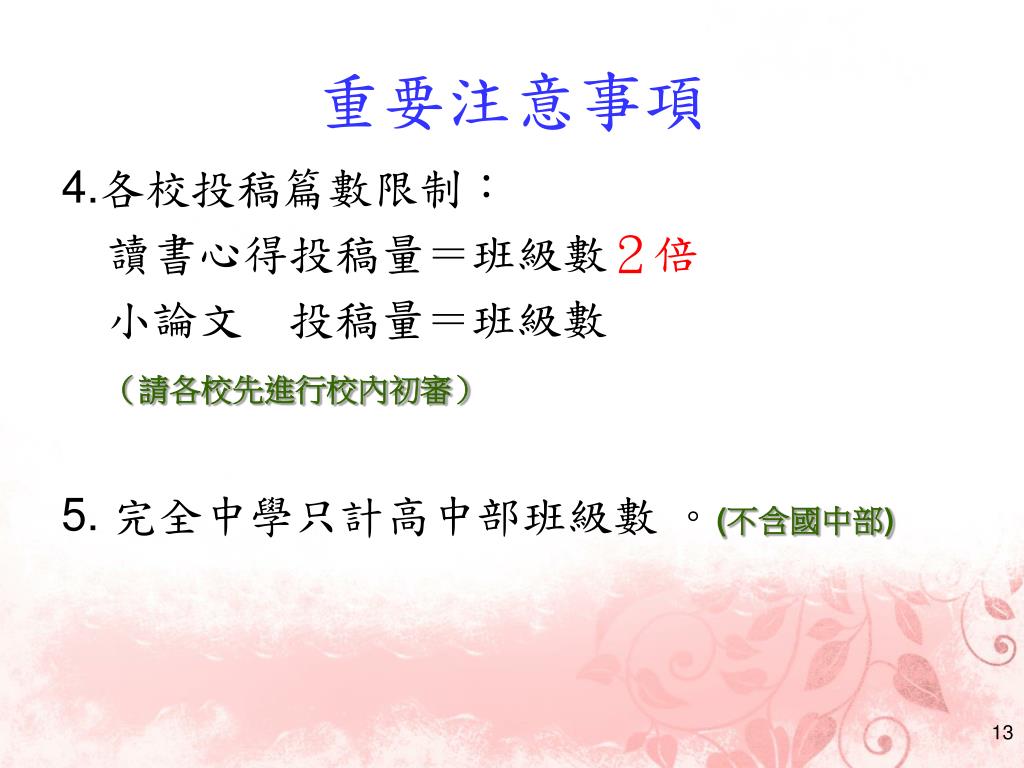 重要注意事項

4.各校投稿篇數限制：

讀書心得投稿量＝班級數２倍

小論文　投稿量＝班級數

（請各校先進行校內初審）

5. 完全中學只計高中部班級數 。(不含國中部)

13